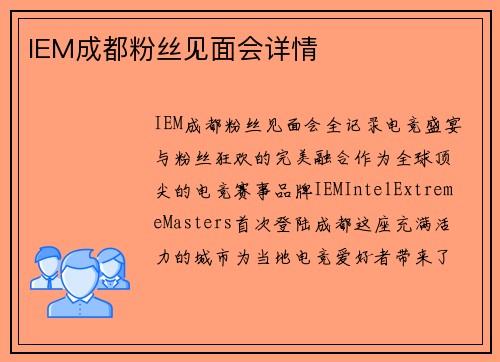 IEM成都粉丝见面会详情

IEM成都粉丝见面会全记录电竞盛宴与粉丝狂欢的完美融合作为全球顶尖的电竞赛事品牌IEMIntelExtremeMasters首次登陆成都这座充满活力的城市为当地电竞爱好者带来了